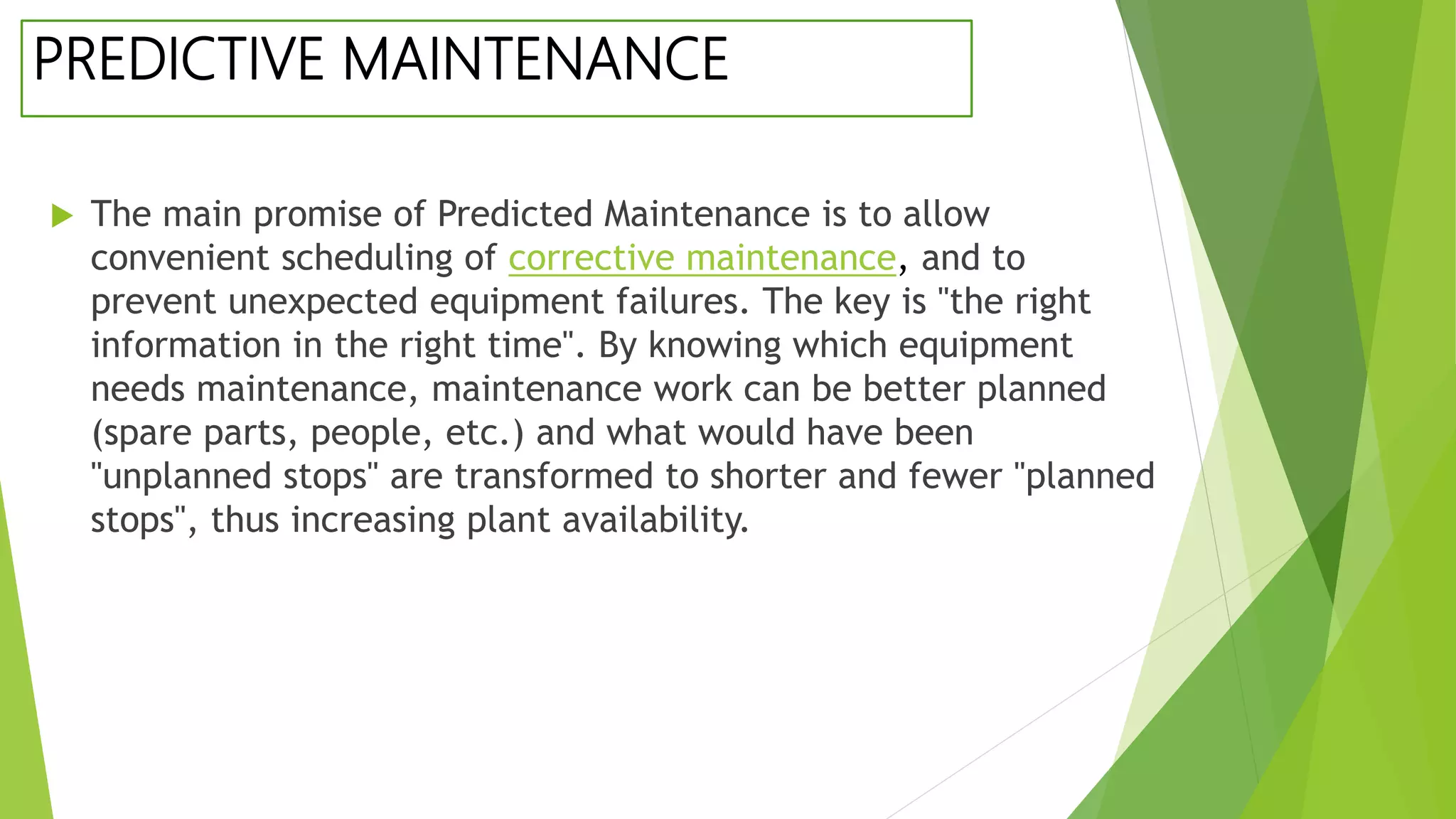 PREDICTIVE MAINTENANCE

The main promise of Predicted Maintenance is to allow convenient scheduling of corrective maintenance, and to prevent unexpected equipment failures. The key is "the right information in the right time". By knowing which equipment needs maintenance, maintenance work can be better planned (spare parts, people, etc.) and what would have been "unplanned stops" are transformed to shorter and fewer "planned stops", thus increasing plant availability.